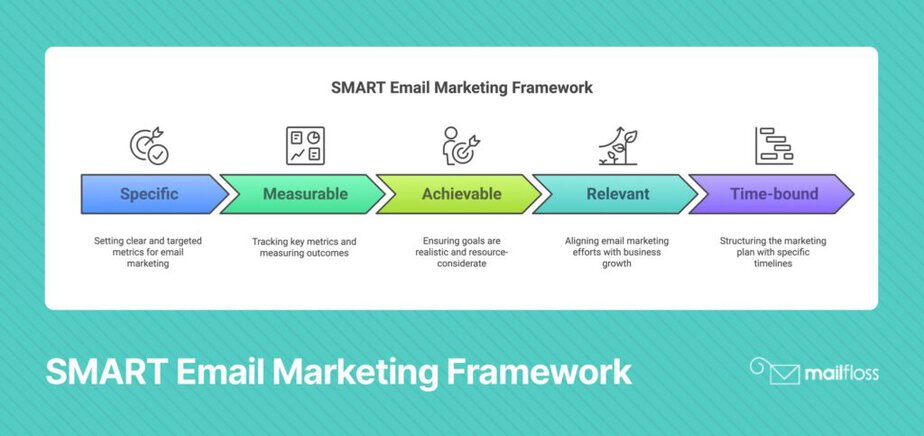 SMART Email Marketing Framework

Specific

Setting clear and targeted metrics for email marketing

Measurable

Tracking key metrics and measuring outcomes

Achievable

Ensuring goals are realistic and resource-considerate

Relevant

Aligning email marketing efforts with business growth

Time-bound

Structuring the marketing plan with specific timelines

SMART Email Marketing Framework

mailfloss